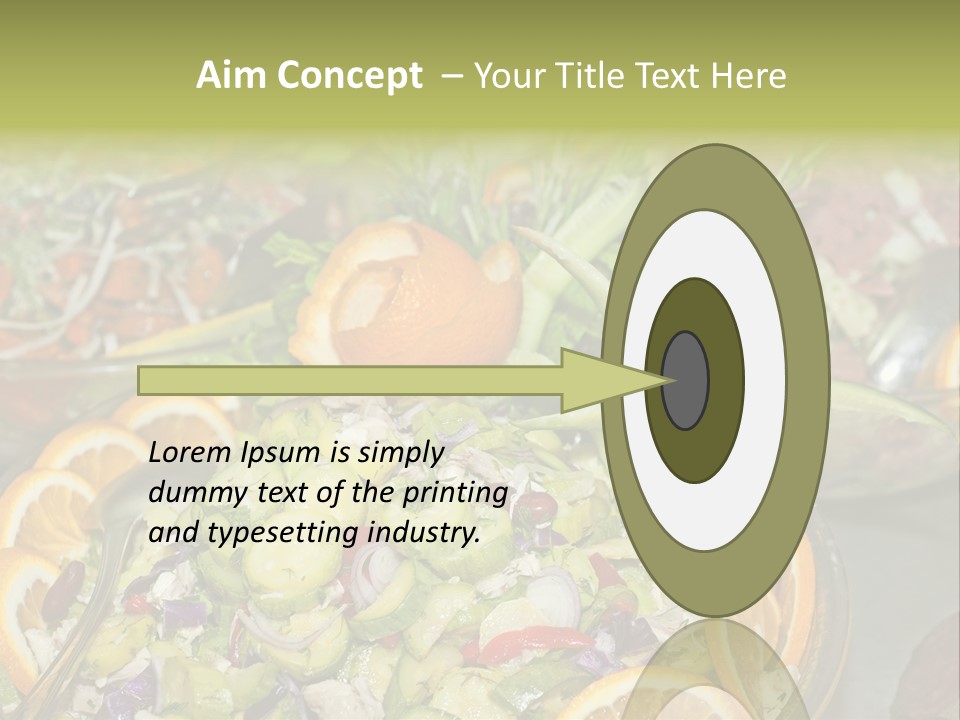 Aim Concept – Your Title Text Here

Lorem Ipsum is simply dummy text of the printing and typesetting industry.